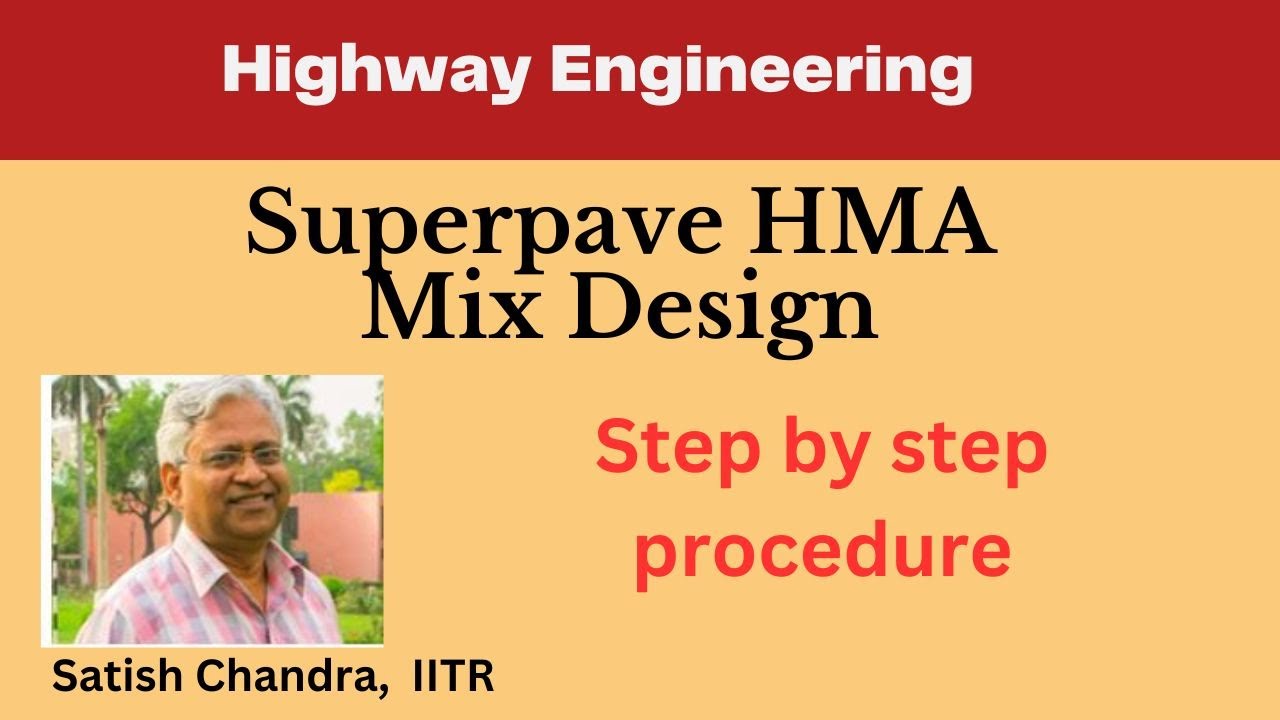 Highway Engineering

Superpave HMA Mix Design

Step by step procedure

Satish Chandra, IITR